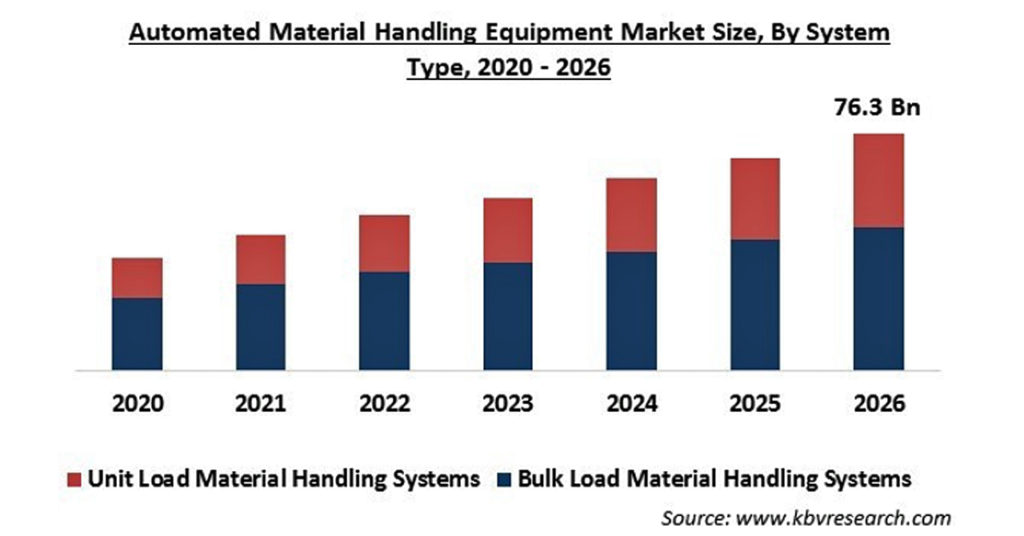 Automated Material Handling Equipment Market Size, By System Type, 2020 - 2026

76.3 Bn

2020
2021
2022
2023
2024
2025
2026

Unit Load Material Handling Systems
Bulk Load Material Handling Systems

Source: www.kbvresearch.com